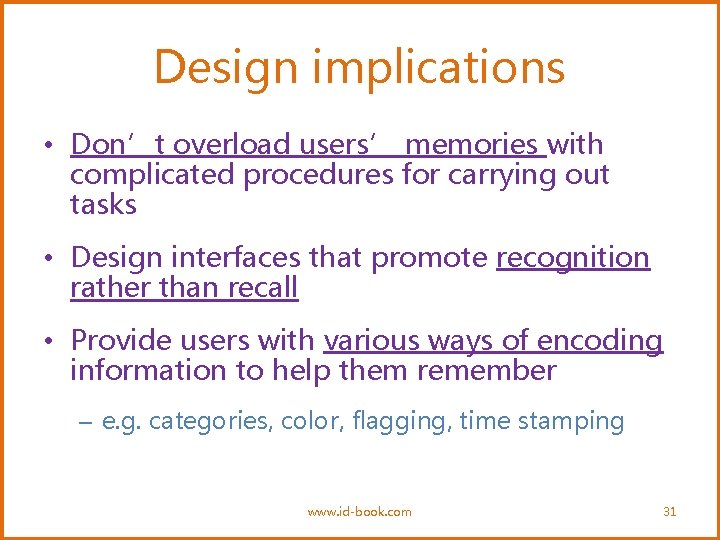 Design implications

• Don’ t overload users’ memories with complicated procedures for carrying out tasks

• Design interfaces that promote recognition rather than recall

• Provide users with various ways of encoding information to help them remember

– e.g. categories, color, flagging, time stamping

www.id-book.com

31